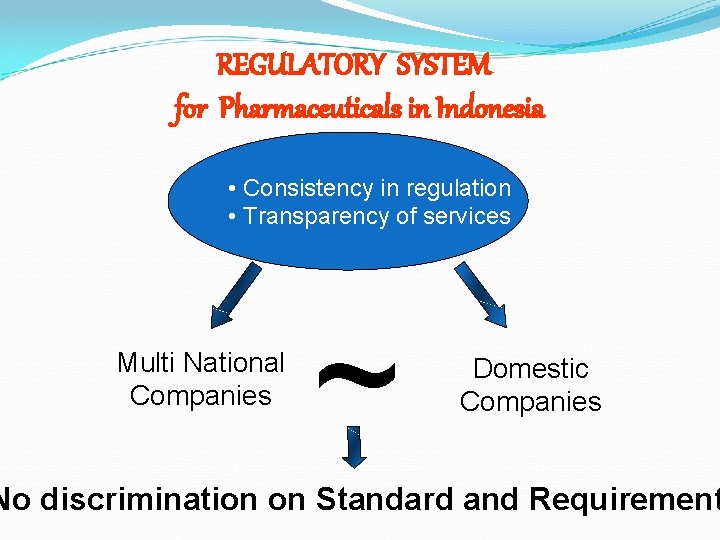 REGULATORY SYSTEM
for Pharmaceuticals in Indonesia

• Consistency in regulation
• Transparency of services

Multi National Companies

~

Domestic Companies

No discrimination on Standard and Requirement